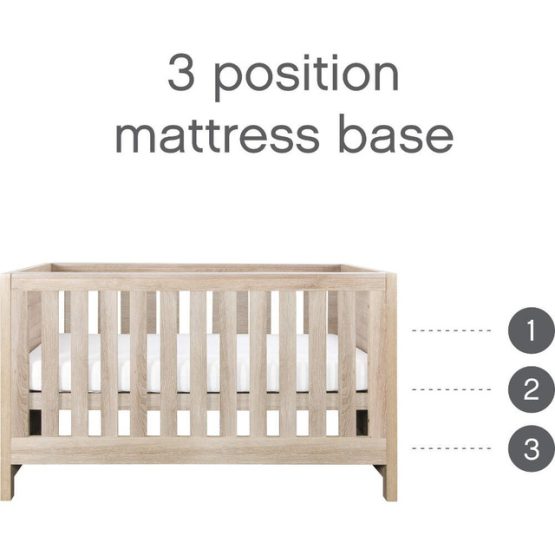 3 position mattress base

1

2

3